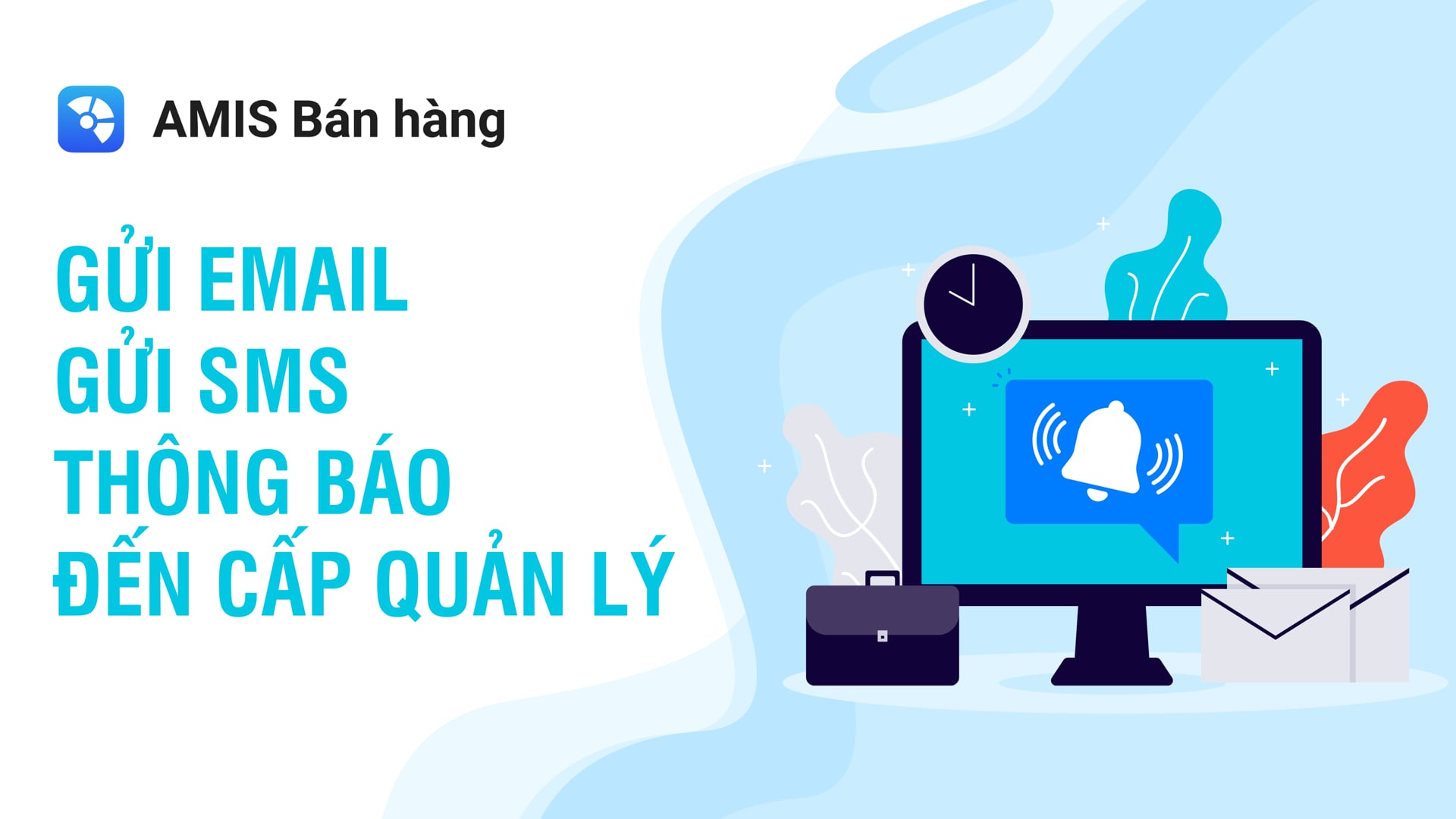 AMIS Bán hàng

GỬI EMAIL
GỬI SMS
THÔNG BÁO
ĐẾN CẤP QUẢN LÝ